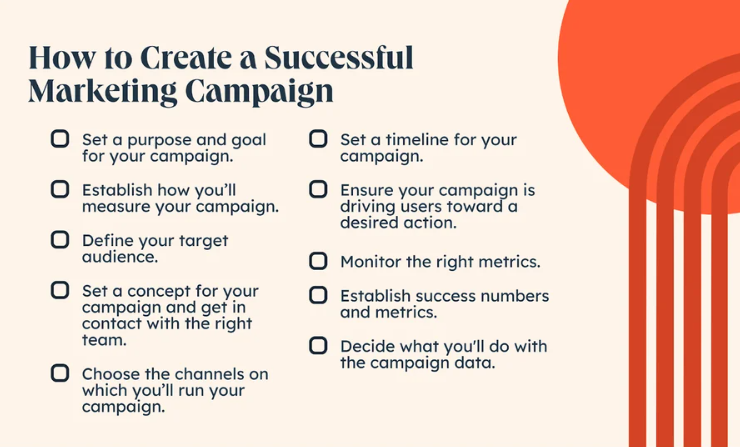 How to Create a Successful Marketing Campaign

Set a purpose and goal for your campaign.

Establish how you'll measure your campaign.

Define your target audience.

Set a concept for your campaign and get in contact with the right team.

Choose the channels on which you'll run your campaign.

Set a timeline for your campaign.

Ensure your campaign is driving users toward a desired action.

Monitor the right metrics.

Establish success numbers and metrics.

Decide what you'll do with the campaign data.